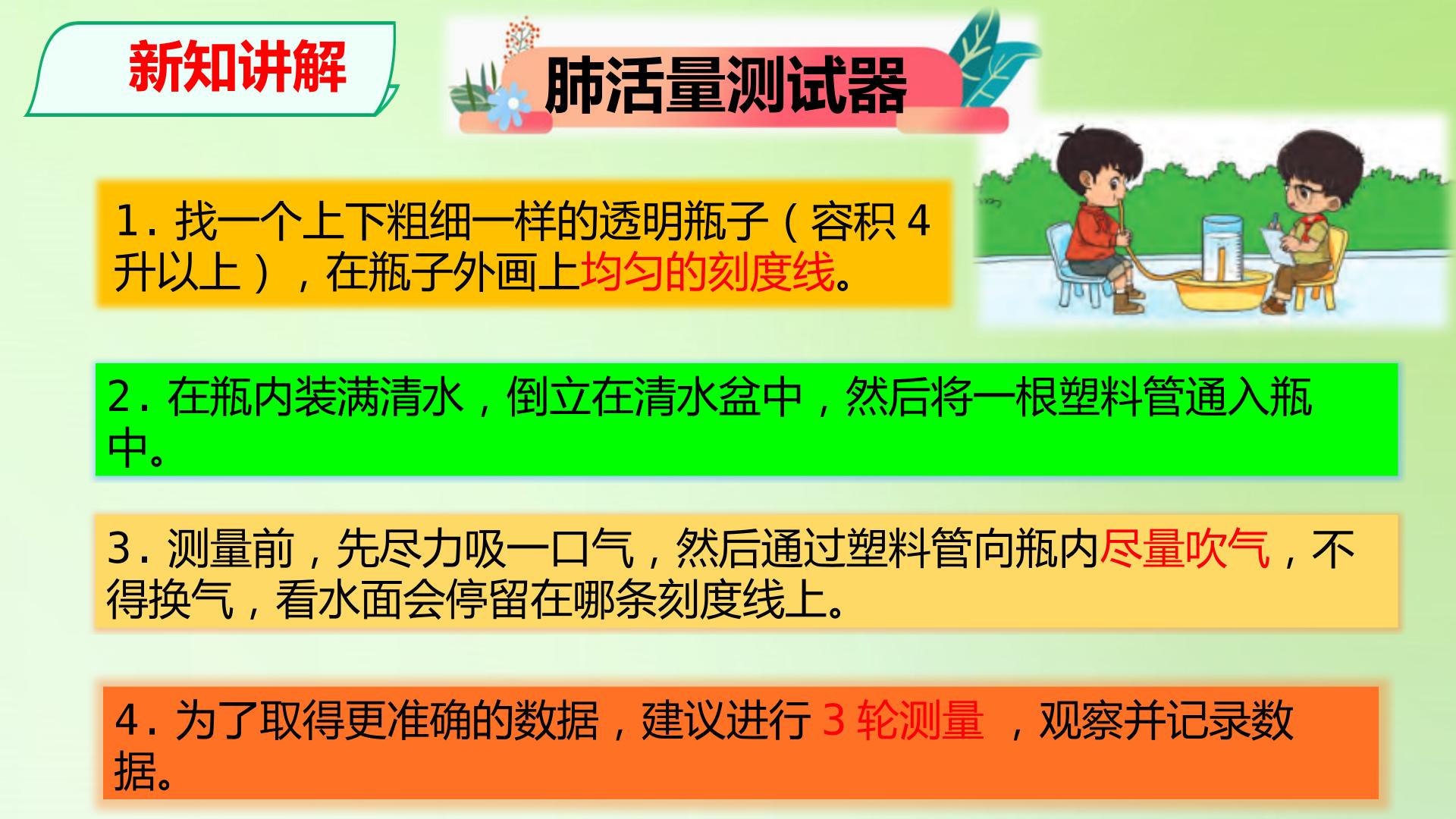 新知讲解

肺活量测试器

1. 找一个上下粗细一样的透明瓶子（容积 4 升以上），在瓶子外画上均匀的刻度线。

2. 在瓶内装满清水，倒立在清水盆中，然后将一根塑料管通入瓶中。

3. 测量前，先尽力吸一口气，然后通过塑料管向瓶内尽量吹气，不得换气，看水面会停留在哪条刻度线上。

4. 为了取得更准确的数据，建议进行 3 轮测量 ，观察并记录数据。